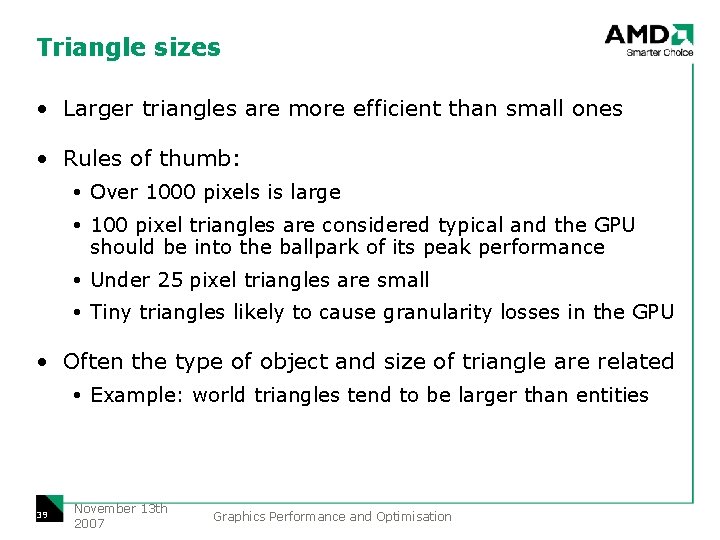 Triangle sizes

AMD
Smarter Choice

• Larger triangles are more efficient than small ones

• Rules of thumb:
  • Over 1000 pixels is large
  • 100 pixel triangles are considered typical and the GPU should be into the ballpark of its peak performance
  • Under 25 pixel triangles are small
  • Tiny triangles likely to cause granularity losses in the GPU

• Often the type of object and size of triangle are related
  • Example: world triangles tend to be larger than entities

39

November 13th 2007

Graphics Performance and Optimisation